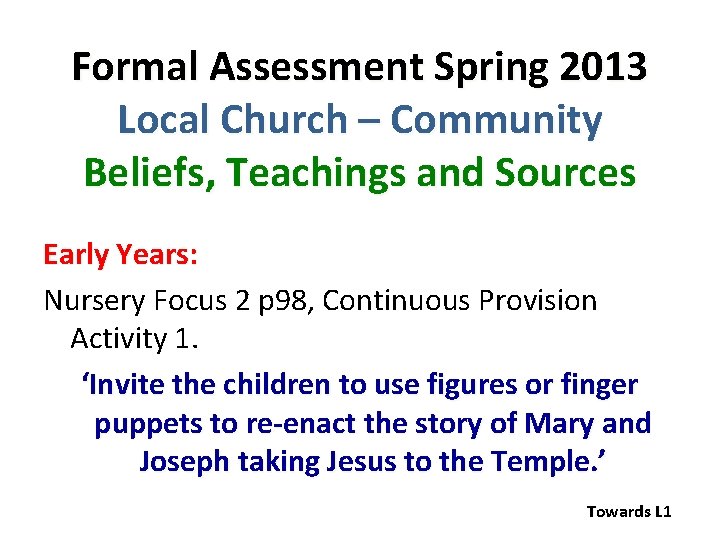 Formal Assessment Spring 2013
Local Church – Community
Beliefs, Teachings and Sources

Early Years:

Nursery Focus 2 p98, Continuous Provision Activity 1.

‘Invite the children to use figures or finger puppets to re-enact the story of Mary and Joseph taking Jesus to the Temple.’

Towards L1